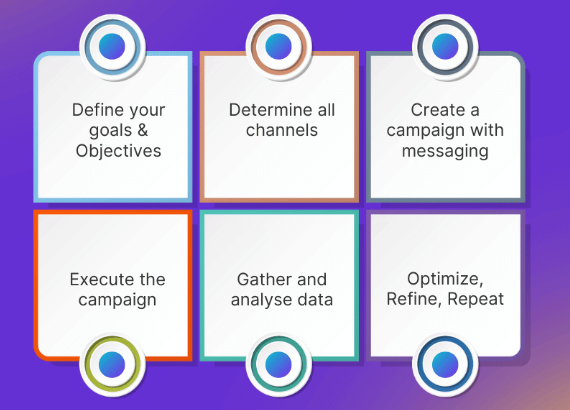 Define your goals & Objectives

Determine all channels

Create a campaign with messaging

Execute the campaign

Gather and analyse data

Optimize, Refine, Repeat